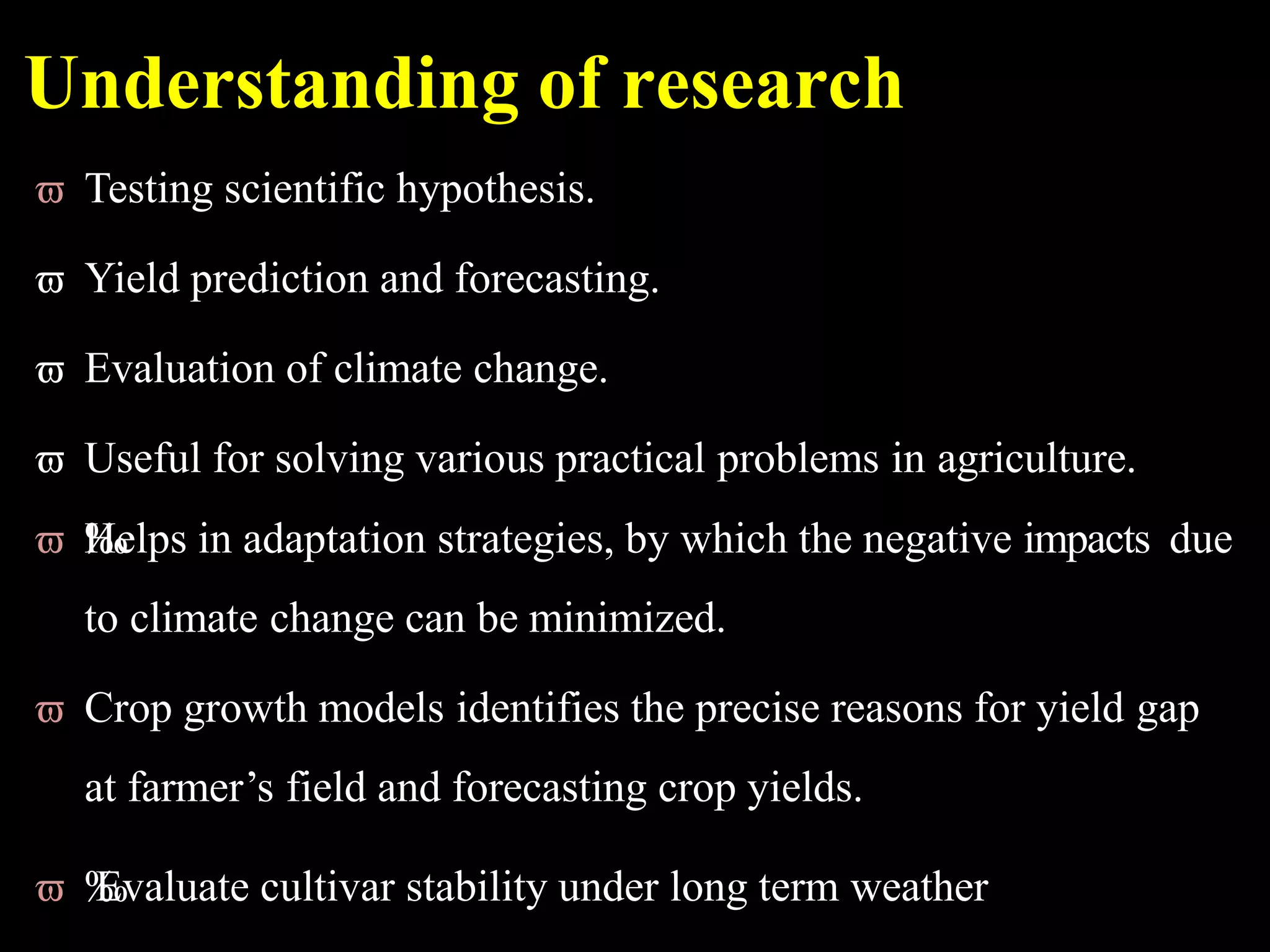 Understanding of research

ϖ Testing scientific hypothesis.

ϖ Yield prediction and forecasting.

ϖ Evaluation of climate change.

ϖ Useful for solving various practical problems in agriculture.

ϖ ‰Helps in adaptation strategies, by which the negative impacts due to climate change can be minimized.

ϖ Crop growth models identifies the precise reasons for yield gap at farmer’s field and forecasting crop yields.

ϖ ‰Evaluate cultivar stability under long term weather